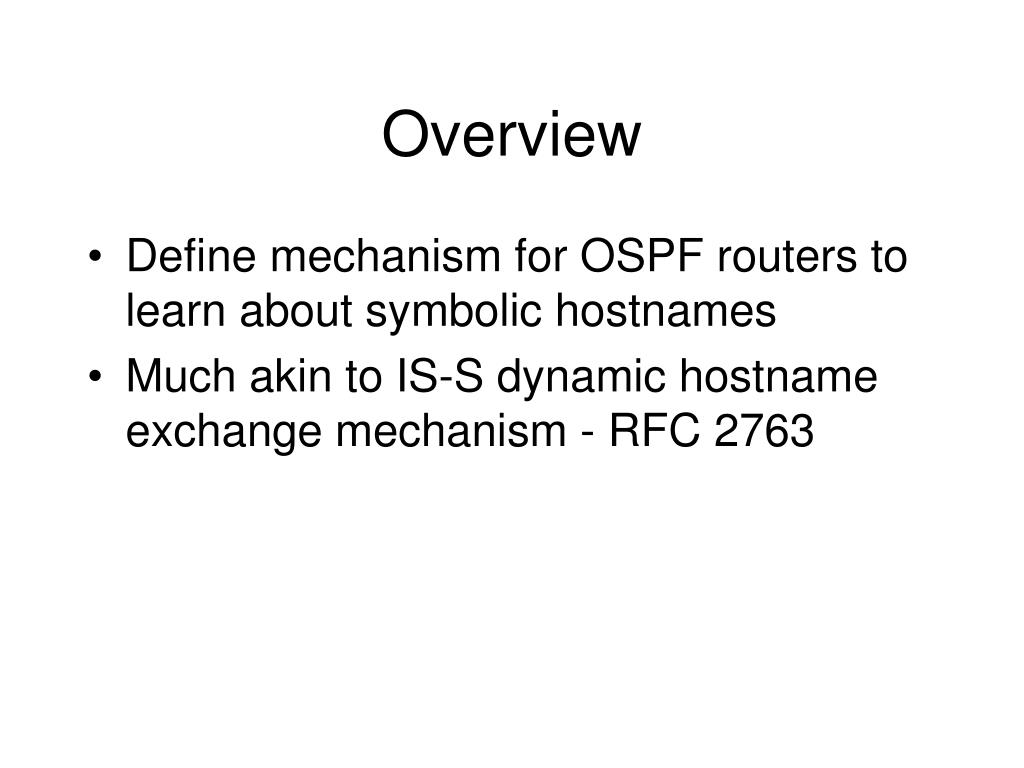 Overview

• Define mechanism for OSPF routers to learn about symbolic hostnames
• Much akin to IS-S dynamic hostname exchange mechanism - RFC 2763